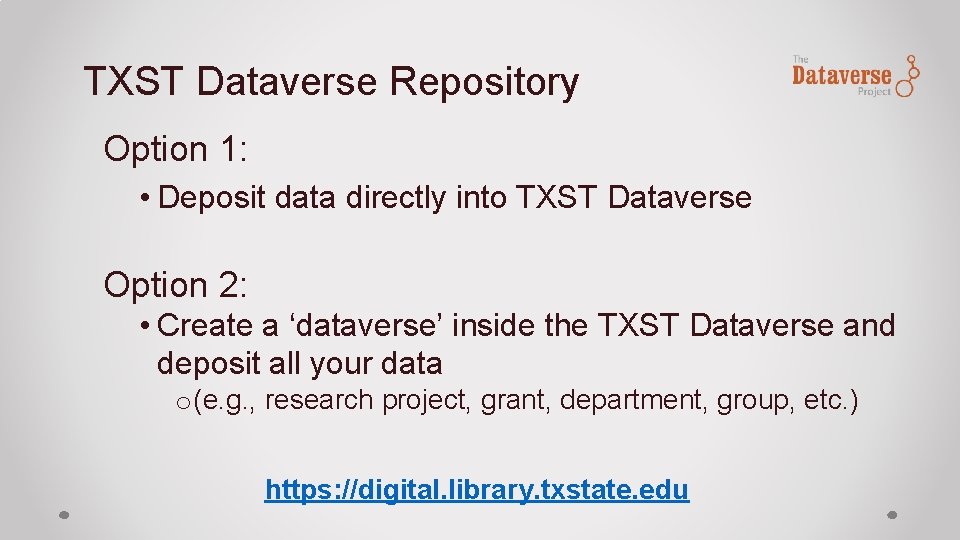 TXST Dataverse Repository

The Dataverse Project

Option 1:

• Deposit data directly into TXST Dataverse

Option 2:

• Create a ‘dataverse’ inside the TXST Dataverse and deposit all your data

o (e.g., research project, grant, department, group, etc.)

https://digital.library.txstate.edu